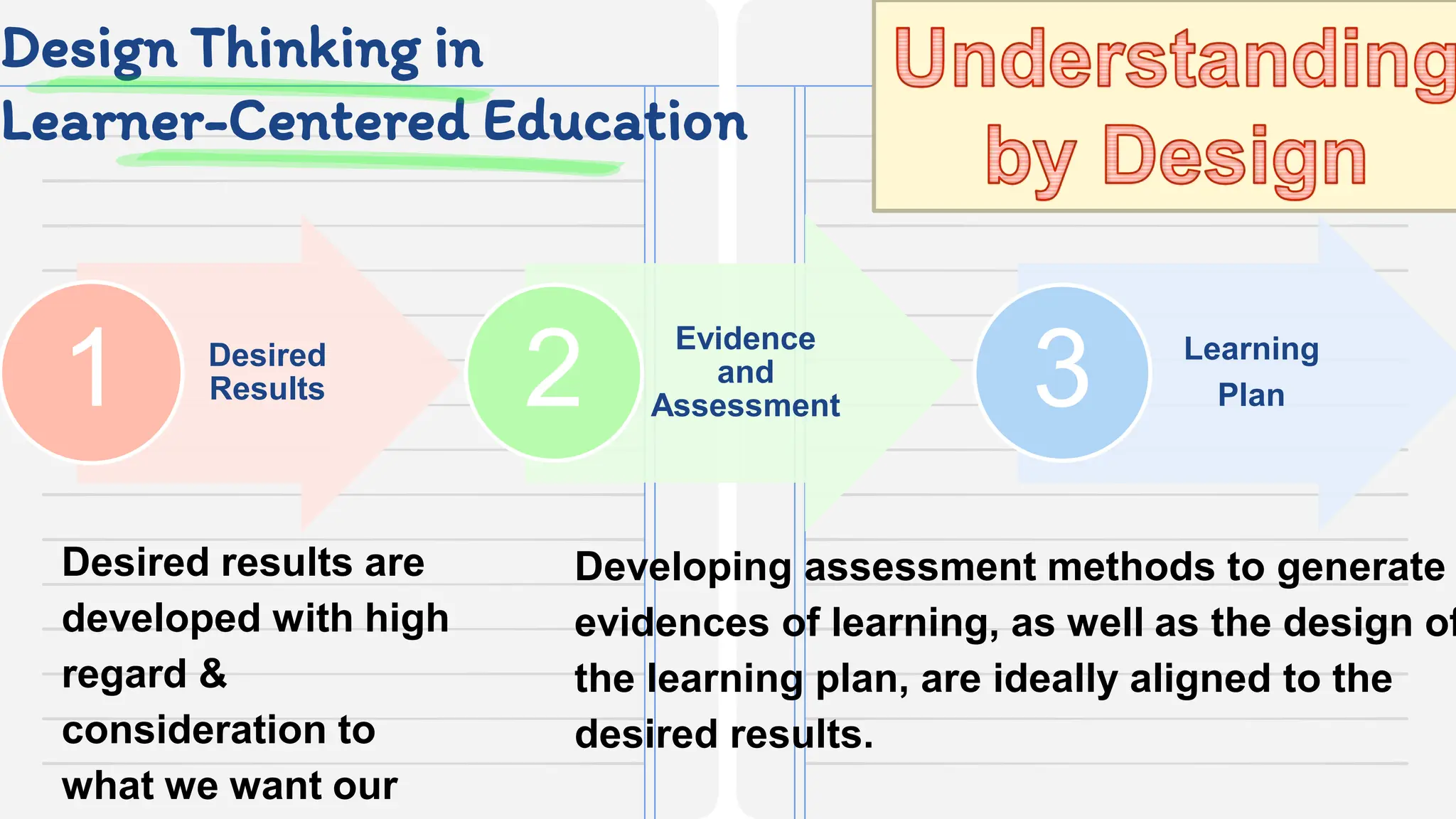 Design Thinking in Learner-Centered Education

Understanding by Design

1 Desired Results

2 Evidence and Assessment

3 Learning Plan

Desired results are developed with high regard & consideration to what we want our

Developing assessment methods to generate evidences of learning, as well as the design of the learning plan, are ideally aligned to the desired results.